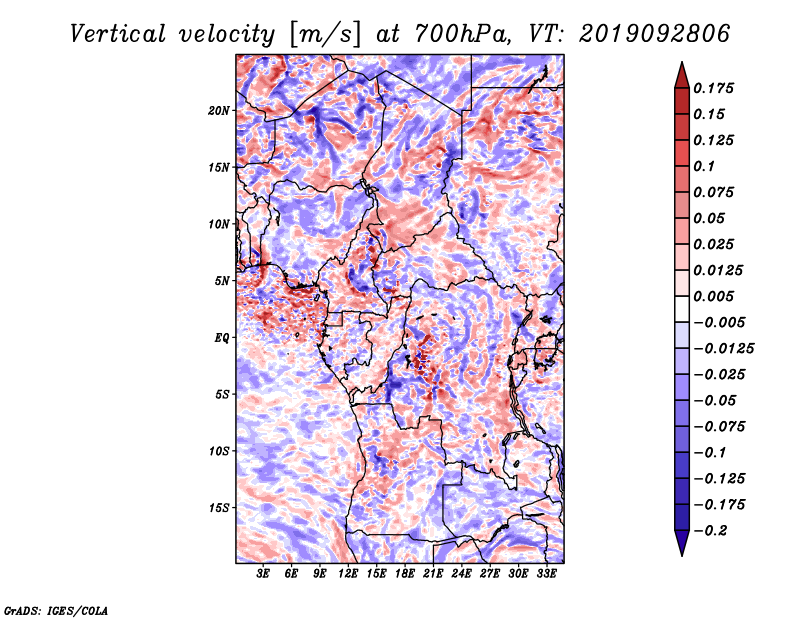 Vertical velocity [m/s] at 700hPa, VT: 2019092806

20N
15N
10N
5N
EQ
5S
10S
15S

3E 6E 9E 12E 15E 18E 21E 24E 27E 30E 33E

0.175
0.15
0.125
0.1
0.075
0.05
0.025
0.0125
0.005
−0.005
−0.0125
−0.025
−0.05
−0.075
−0.1
−0.125
−0.175
−0.2

GrADS: IGES/COLA